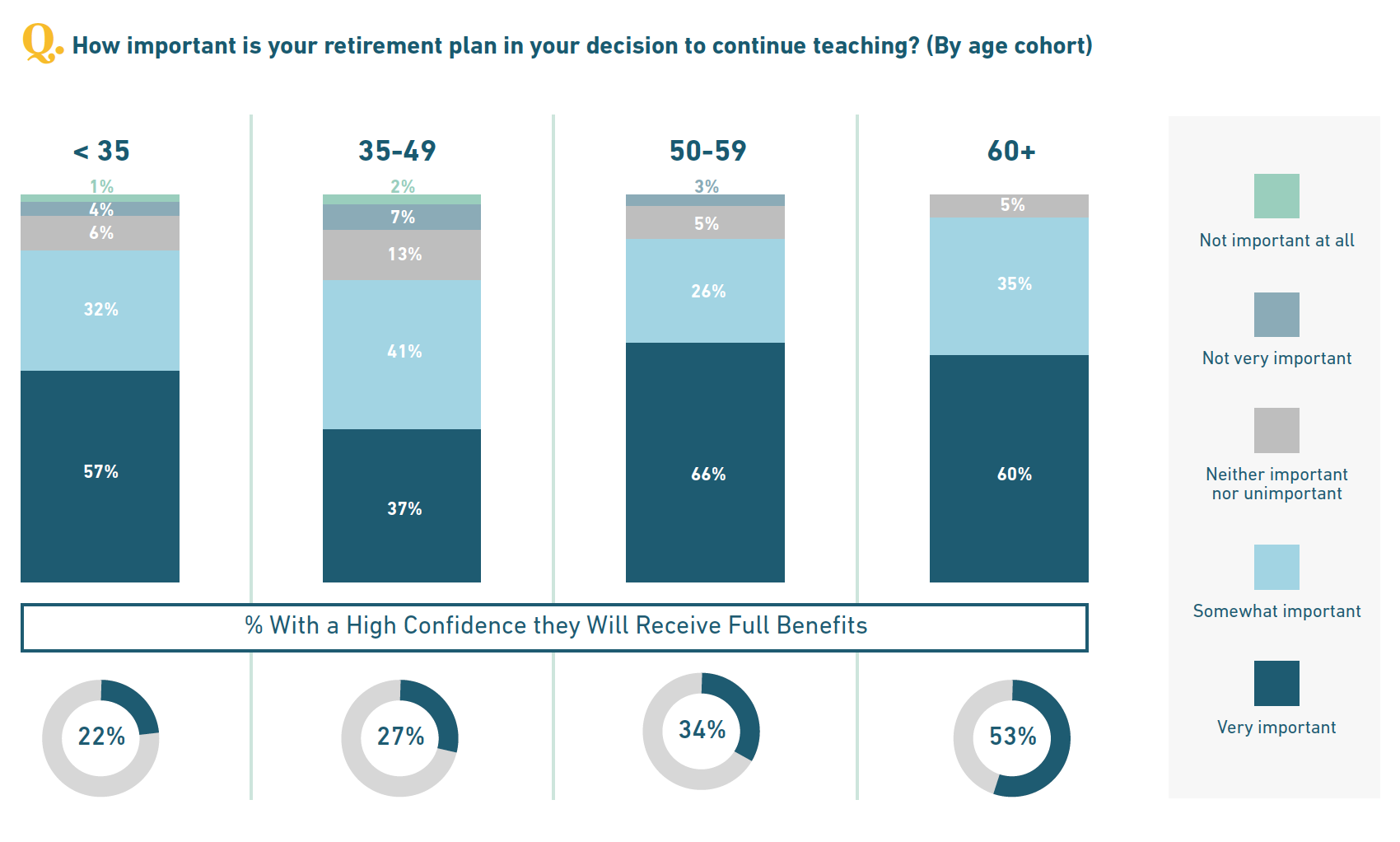 Q. How important is your retirement plan in your decision to continue teaching? (By age cohort)

< 35

1%
4%
6%
32%
57%

35-49

2%
7%
13%
41%
37%

50-59

3%
5%
26%
66%

60+

5%
35%
60%

Not important at all

Not very important

Neither important nor unimportant

Somewhat important

Very important

% With a High Confidence they Will Receive Full Benefits

22%

27%

34%

53%